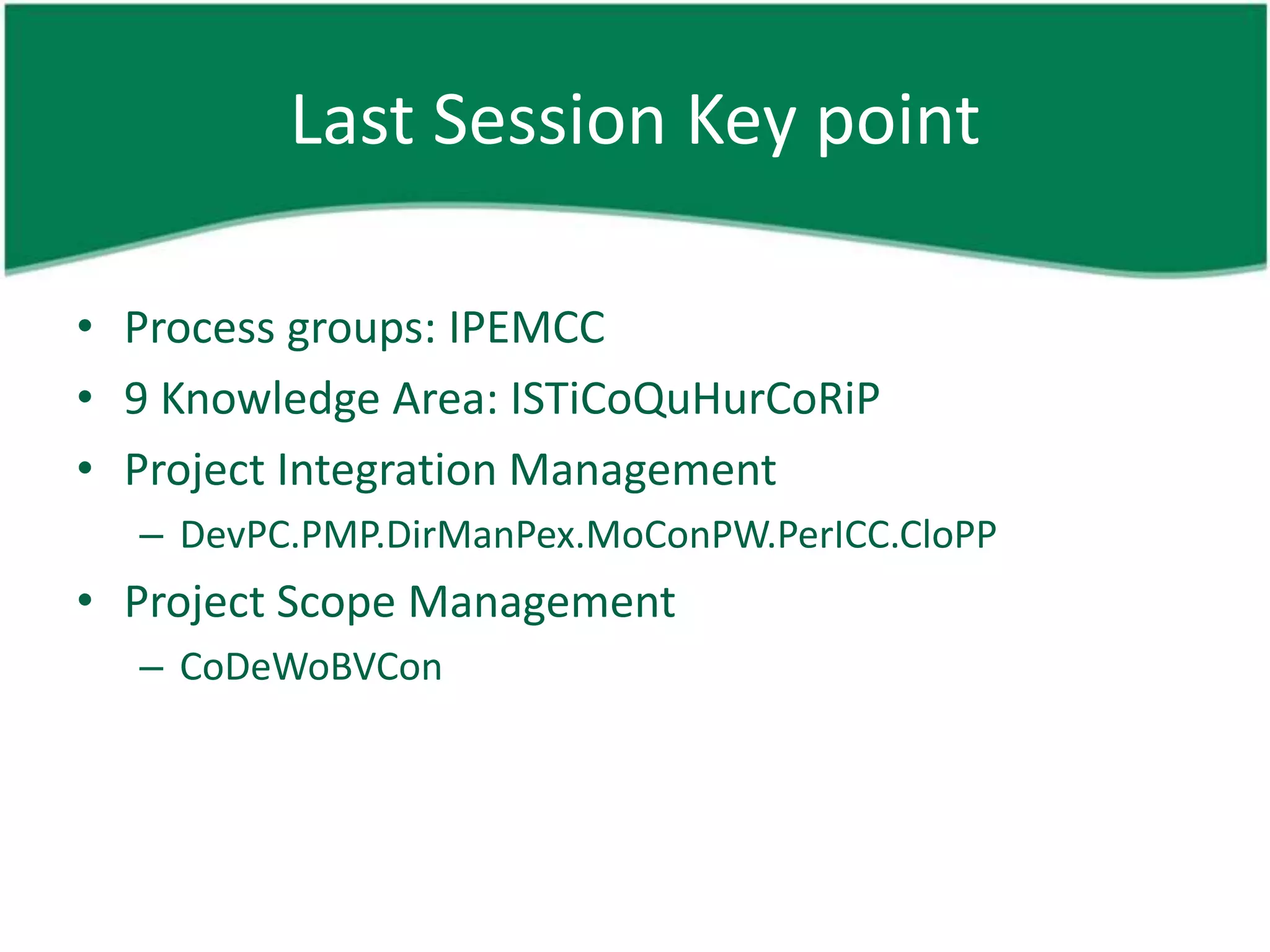 Last Session Key point

• Process groups: IPEMCC
• 9 Knowledge Area: ISTiCoQuHurCoRiP
• Project Integration Management
– DevPC.PMP.DirManPex.MoConPW.PerICC.CloPP
• Project Scope Management
– CoDeWoBVCon